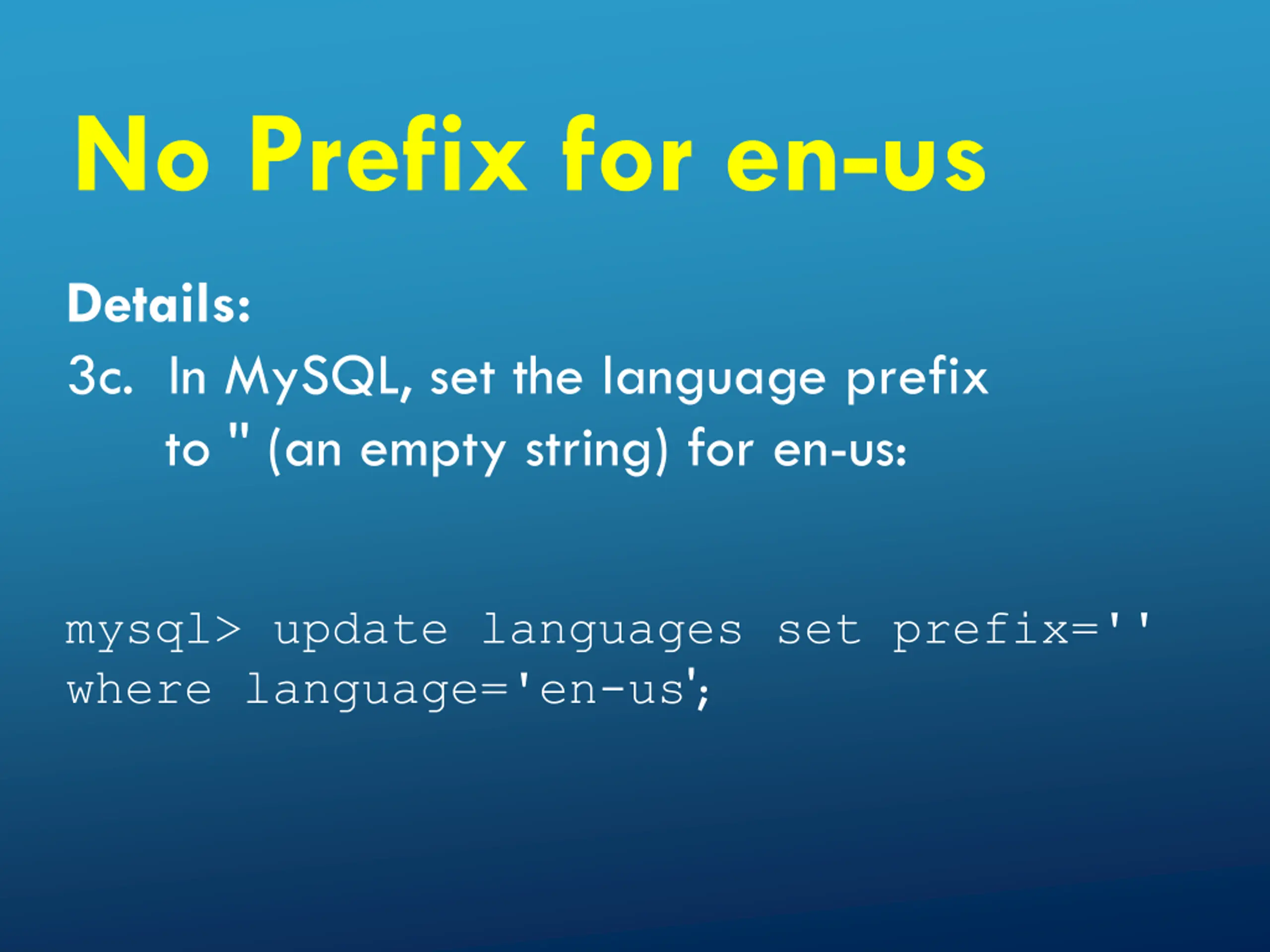 No Prefix for en-us

Details:

3c. In MySQL, set the language prefix to '' (an empty string) for en-us:

mysql> update languages set prefix='' where language='en-us';